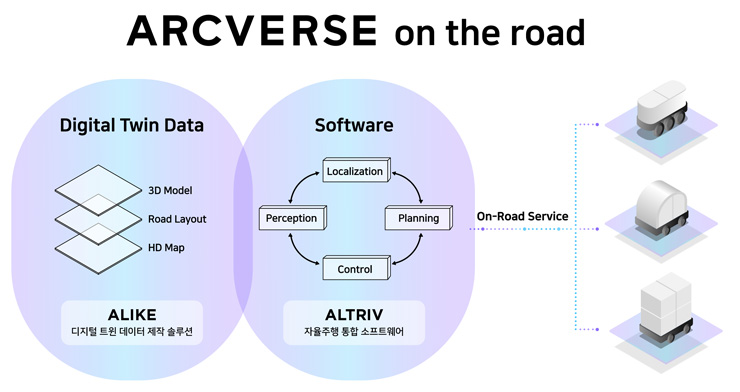 ARCVERSE on the road

Digital Twin Data

3D Model
Road Layout
HD Map

ALIKE
디지털 트윈 데이터 제작 솔루션

Software

Localization
Perception
Planning
Control

ALTRIV
자율주행 통합 소프트웨어

On-Road Service